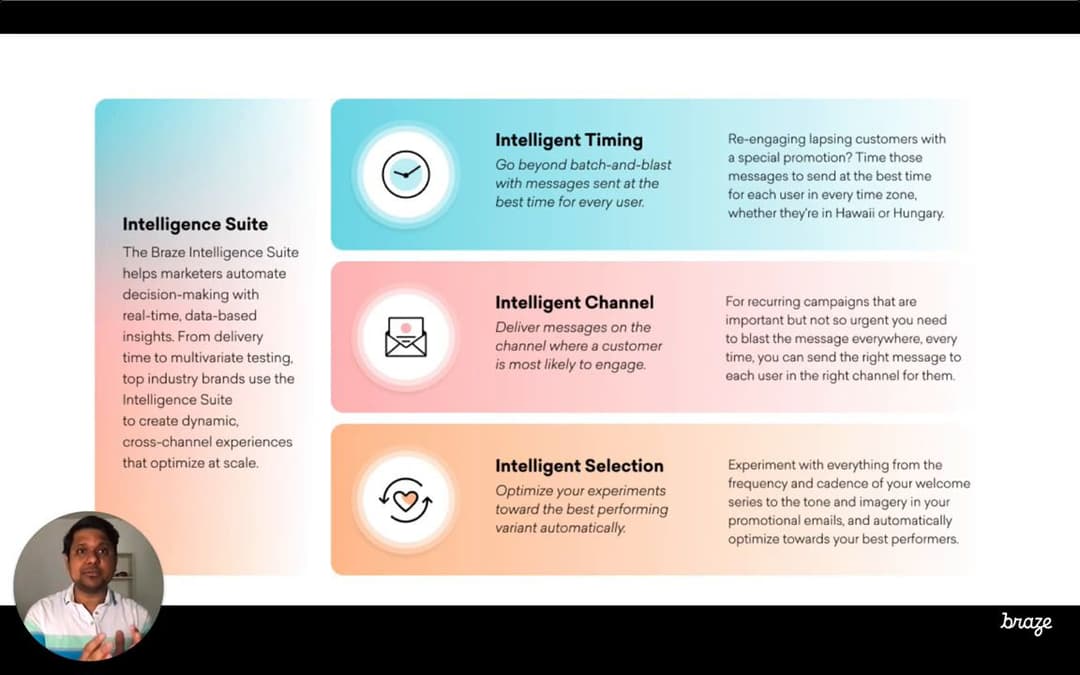 Intelligence Suite
The Braze Intelligence Suite helps marketers automate decision-making with real-time, data-based insights. From delivery time to multivariate testing, top industry brands use the Intelligence Suite to create dynamic, cross-channel experiences that optimize at scale.

Intelligent Timing
Go beyond batch-and-blast with messages sent at the best time for every user.

Re-engaging lapsing customers with a special promotion? Time those messages to send at the best time for each user in every time zone, whether they're in Hawaii or Hungary.

Intelligent Channel
Deliver messages on the channel where a customer is most likely to engage.

For recurring campaigns that are important but not so urgent you need to blast the message everywhere, every time, you can send the right message to each user in the right channel for them.

Intelligent Selection
Optimize your experiments toward the best performing variant automatically.

Experiment with everything from the frequency and cadence of your welcome series to the tone and imagery in your promotional emails, and automatically optimize towards your best performers.

braze